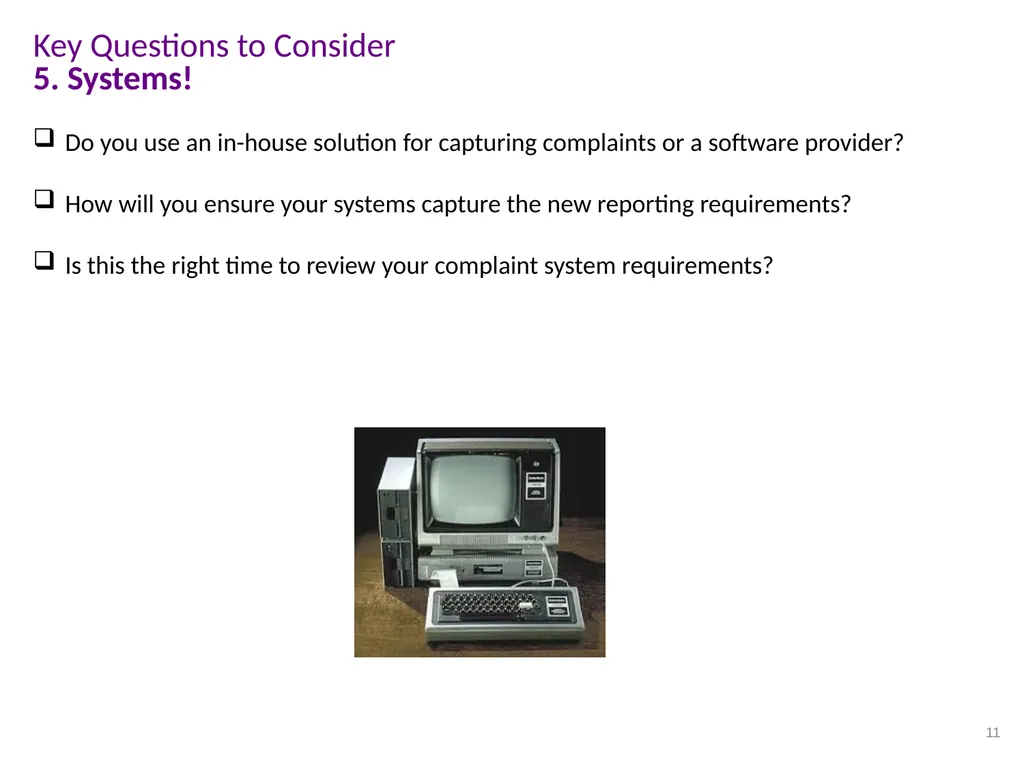 Key Questions to Consider
5. Systems!

❑ Do you use an in-house solution for capturing complaints or a software provider?

❑ How will you ensure your systems capture the new reporting requirements?

❑ Is this the right time to review your complaint system requirements?

11